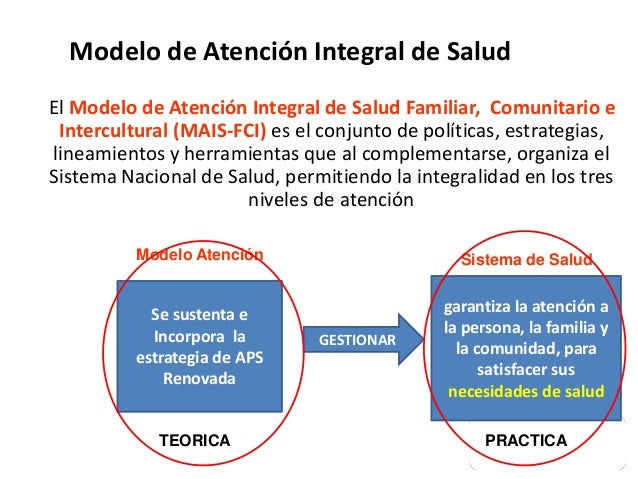 Modelo de Atención Integral de Salud

El Modelo de Atención Integral de Salud Familiar, Comunitario e Intercultural (MAIS-FCI) es el conjunto de políticas, estrategias, lineamientos y herramientas que al complementarse, organiza el Sistema Nacional de Salud, permitiendo la integralidad en los tres niveles de atención

Modelo Atención

Se sustenta e Incorpora la estrategia de APS Renovada

TEORICA

GESTIONAR

Sistema de Salud

garantiza la atención a la persona, la familia y la comunidad, para satisfacer sus necesidades de salud

PRACTICA